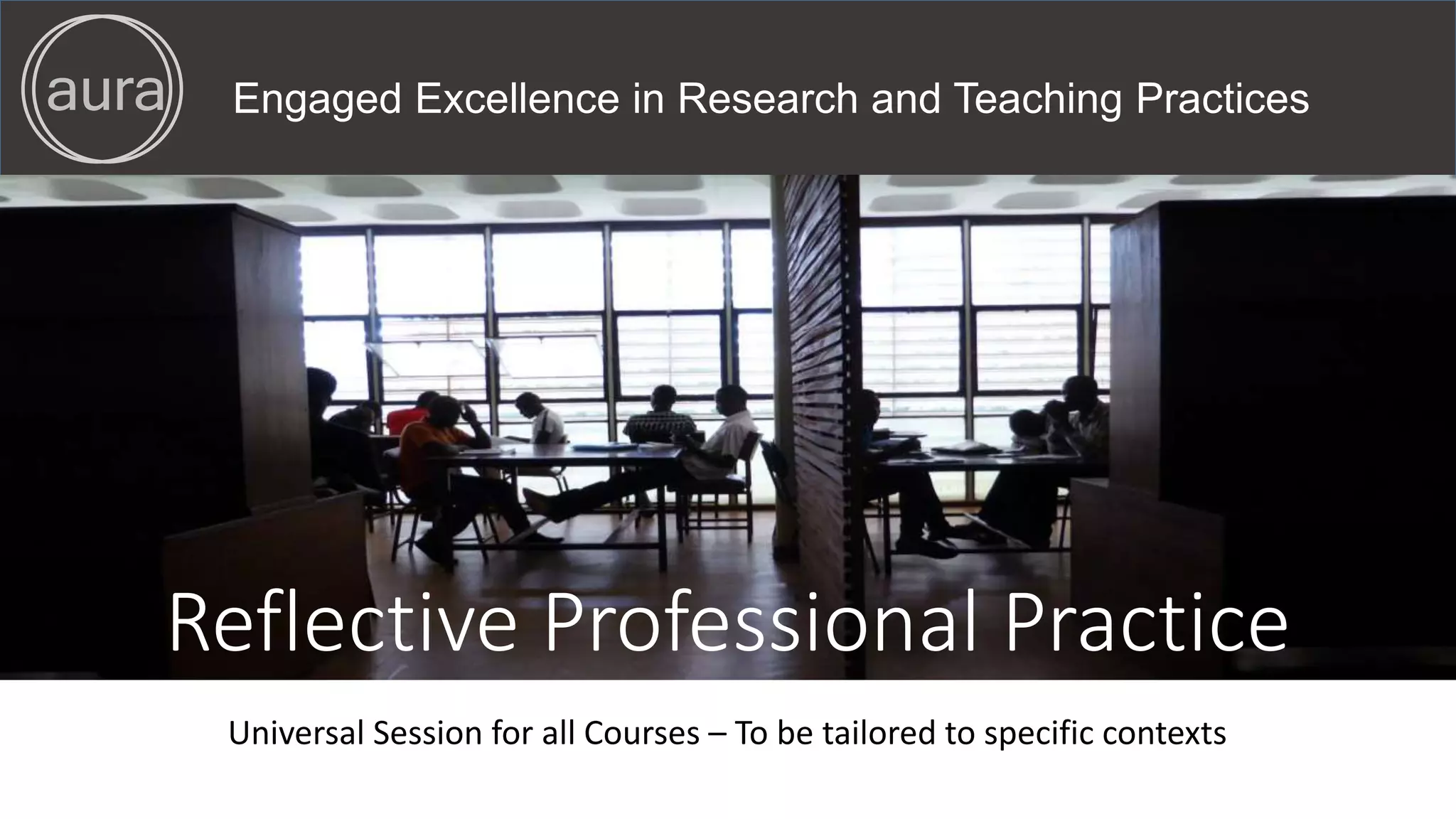 aura

Engaged Excellence in Research and Teaching Practices

Reflective Professional Practice

Universal Session for all Courses – To be tailored to specific contexts